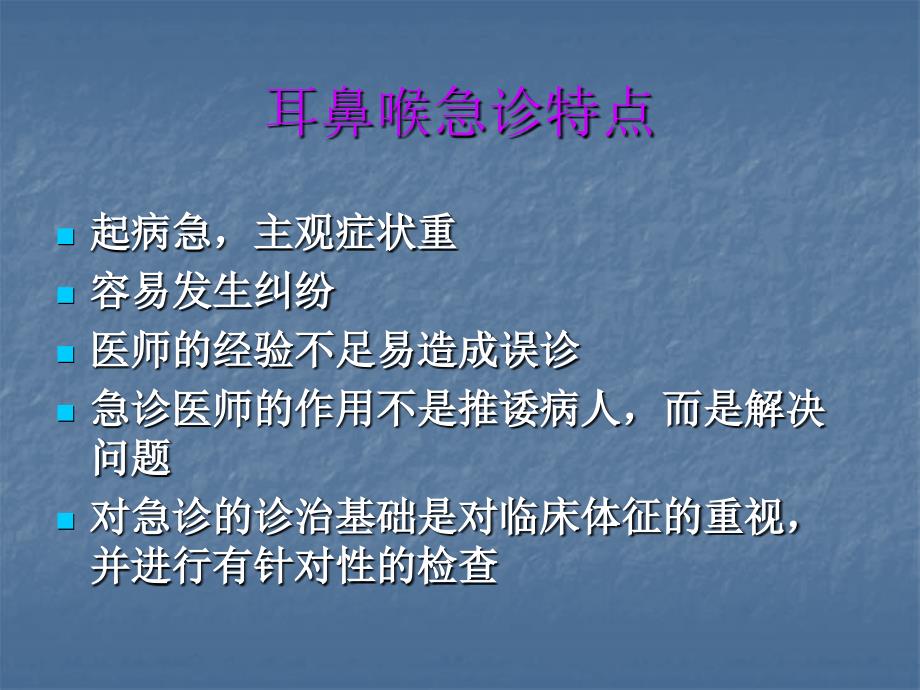 耳鼻喉急诊特点

- 起病急，主观症状重
- 容易发生纠纷
- 医师的经验不足易造成误诊
- 急诊医师的作用不是推诿病人，而是解决问题
- 对急诊的诊治基础是对临床体征的重视，并进行有针对性的检查